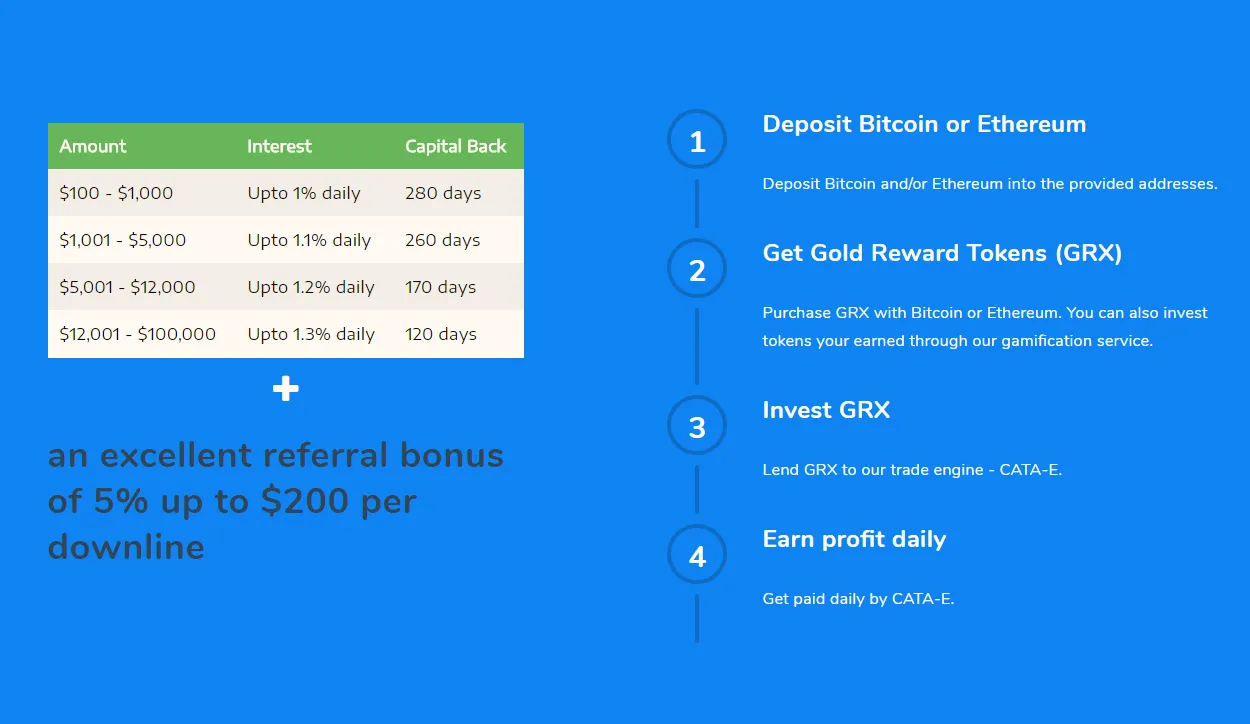 | Amount | Interest | Capital Back |
|---|---|---|
| \$100 - \$1,000 | Upto 1% daily | 280 days |
| \$1,001 - \$5,000 | Upto 1.1% daily | 260 days |
| \$5,001 - \$12,000 | Upto 1.2% daily | 170 days |
| \$12,001 - \$100,000 | Upto 1.3% daily | 120 days |

+

an excellent referral bonus of 5% up to \$200 per downline

1

Deposit Bitcoin or Ethereum

Deposit Bitcoin and/or Ethereum into the provided addresses.

2

Get Gold Reward Tokens (GRX)

Purchase GRX with Bitcoin or Ethereum. You can also invest tokens your earned through our gamification service.

3

Invest GRX

Lend GRX to our trade engine - CATA-E.

4

Earn profit daily

Get paid daily by CATA-E.